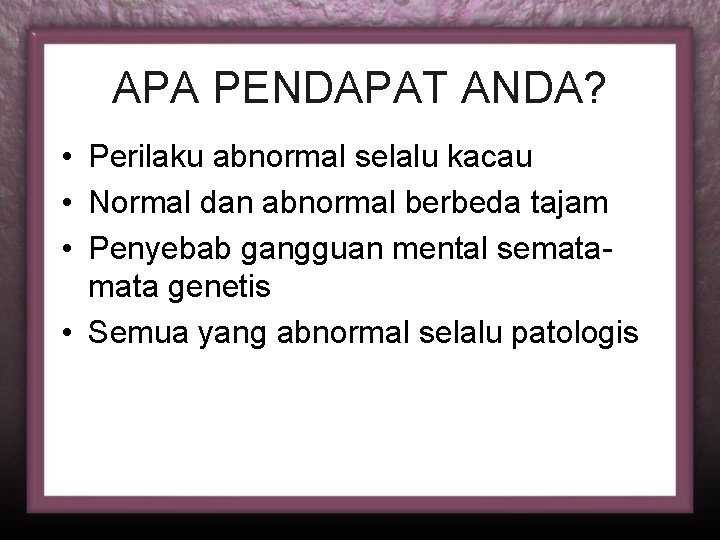 APA PENDAPAT ANDA?

• Perilaku abnormal selalu kacau
• Normal dan abnormal berbeda tajam
• Penyebab gangguan mental semata-mata genetis
• Semua yang abnormal selalu patologis